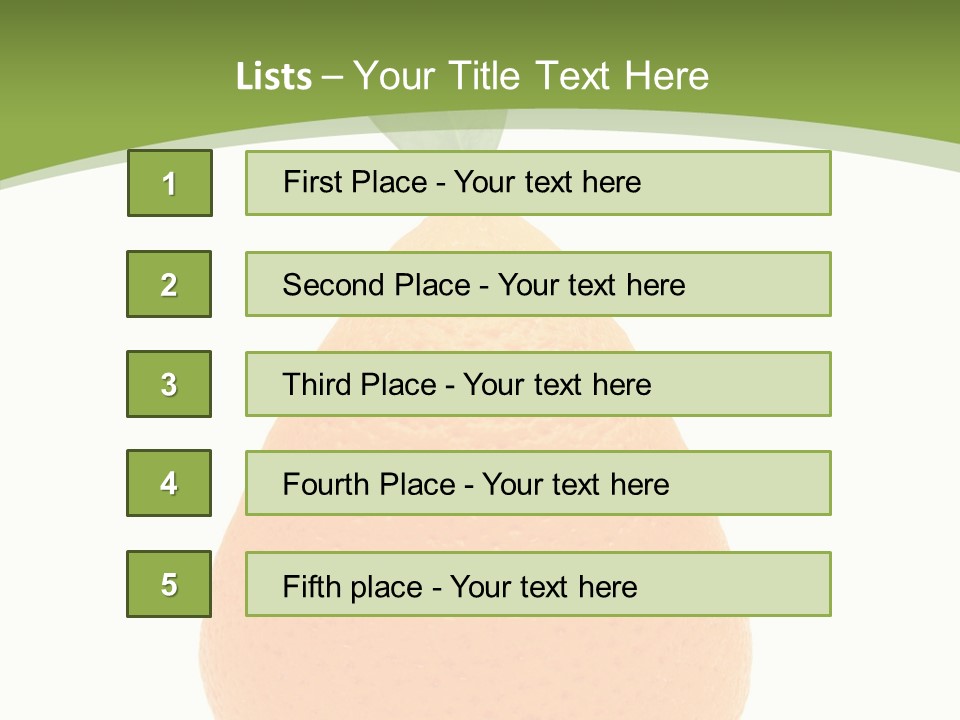 Lists – Your Title Text Here

1

First Place - Your text here

2

Second Place - Your text here

3

Third Place - Your text here

4

Fourth Place - Your text here

5

Fifth place - Your text here